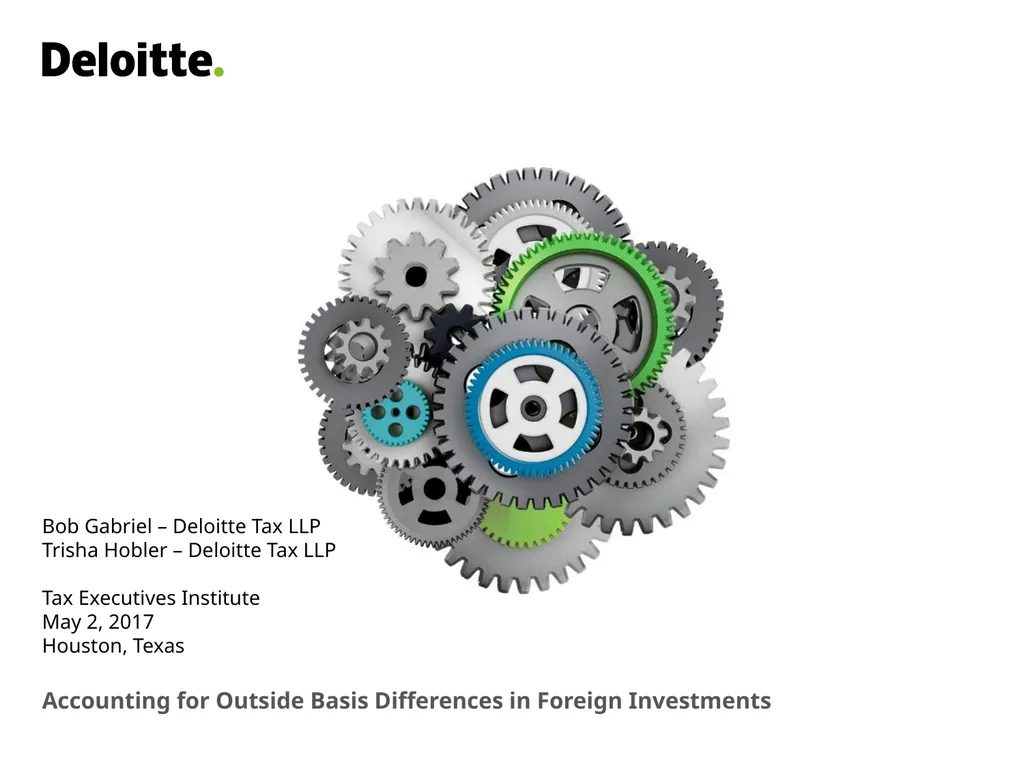 Deloitte.

Bob Gabriel – Deloitte Tax LLP
Trisha Hobler – Deloitte Tax LLP

Tax Executives Institute
May 2, 2017
Houston, Texas

Accounting for Outside Basis Differences in Foreign Investments